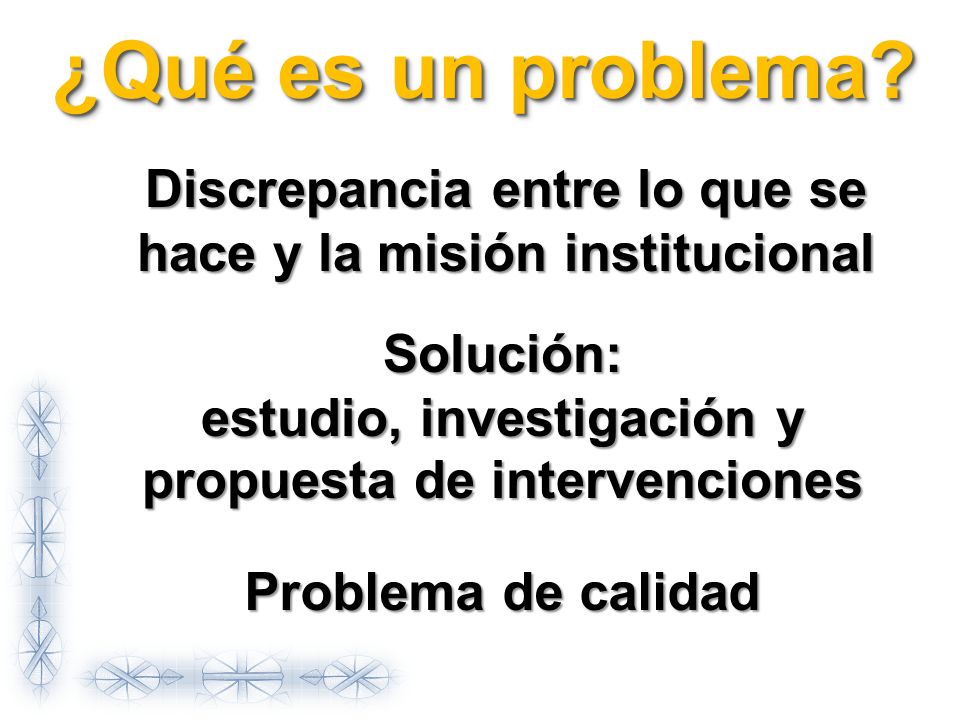 ¿Qué es un problema?

Discrepancia entre lo que se hace y la misión institucional

Solución:
estudio, investigación y propuesta de intervenciones

Problema de calidad